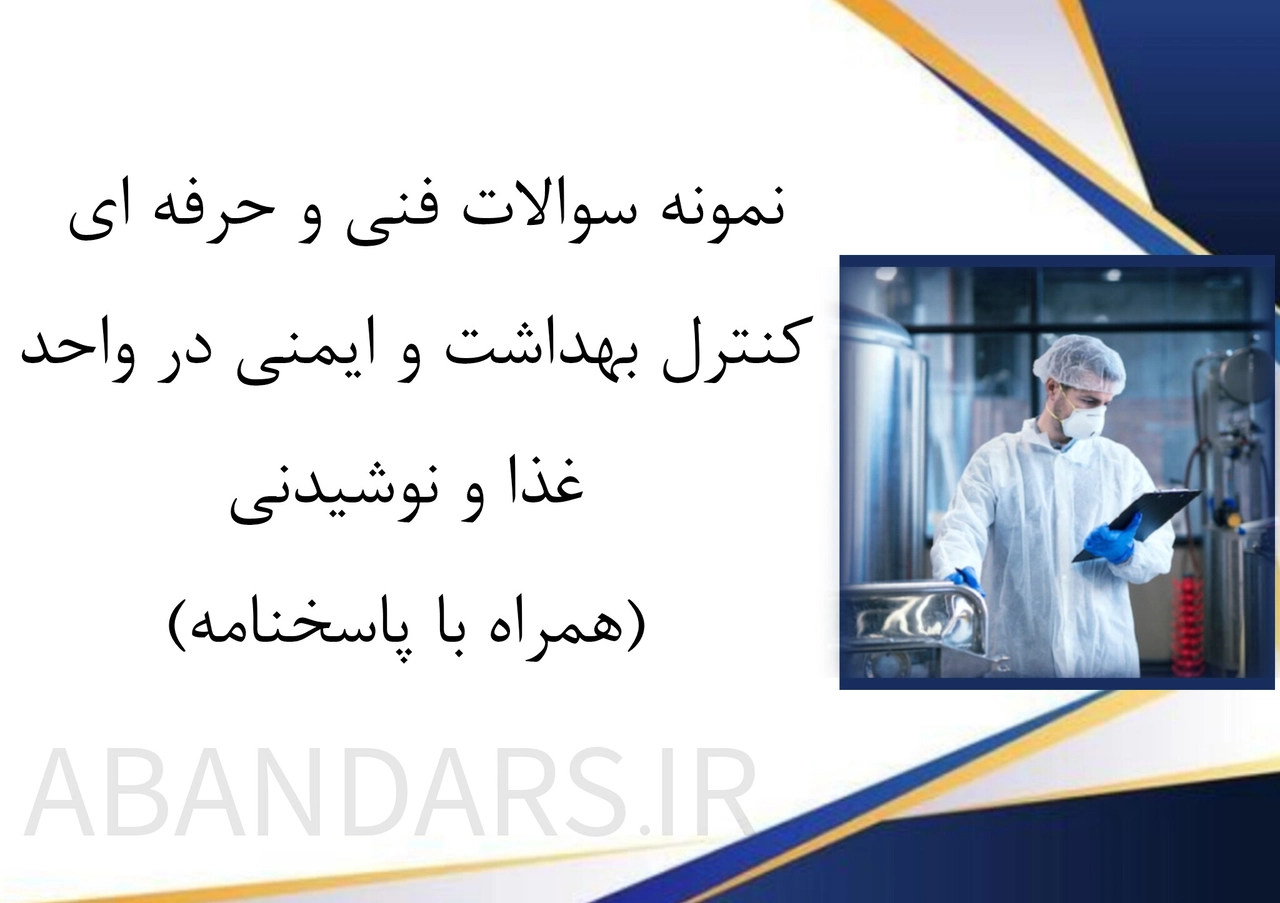 نمونه سوالات فنی و حرفه ای کنترل بهداشت و ایمنی در واحد غذا و نوشیدنی

(همراه با پاسخنامه)

ABANDARS.IR